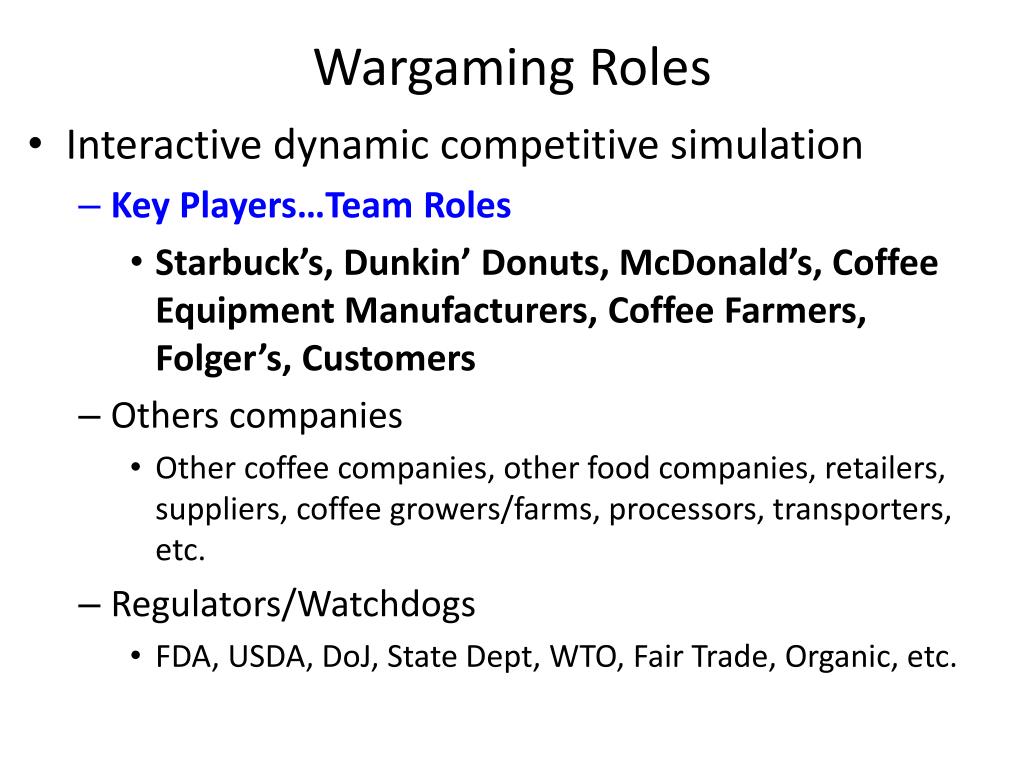 Wargaming Roles

• Interactive dynamic competitive simulation

– Key Players…Team Roles

• Starbuck’s, Dunkin’ Donuts, McDonald’s, Coffee Equipment Manufacturers, Coffee Farmers, Folger’s, Customers

– Others companies

• Other coffee companies, other food companies, retailers, suppliers, coffee growers/farms, processors, transporters, etc.

– Regulators/Watchdogs

• FDA, USDA, DoJ, State Dept, WTO, Fair Trade, Organic, etc.